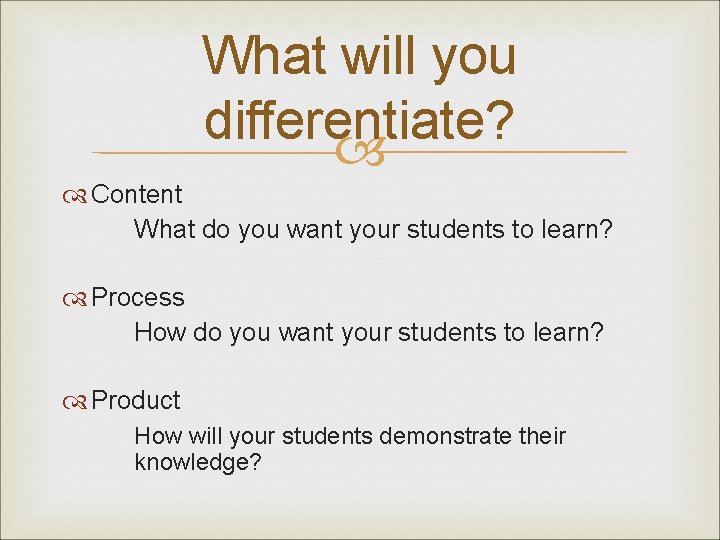 What will you differentiate?

Content

What do you want your students to learn?

Process

How do you want your students to learn?

Product

How will your students demonstrate their knowledge?